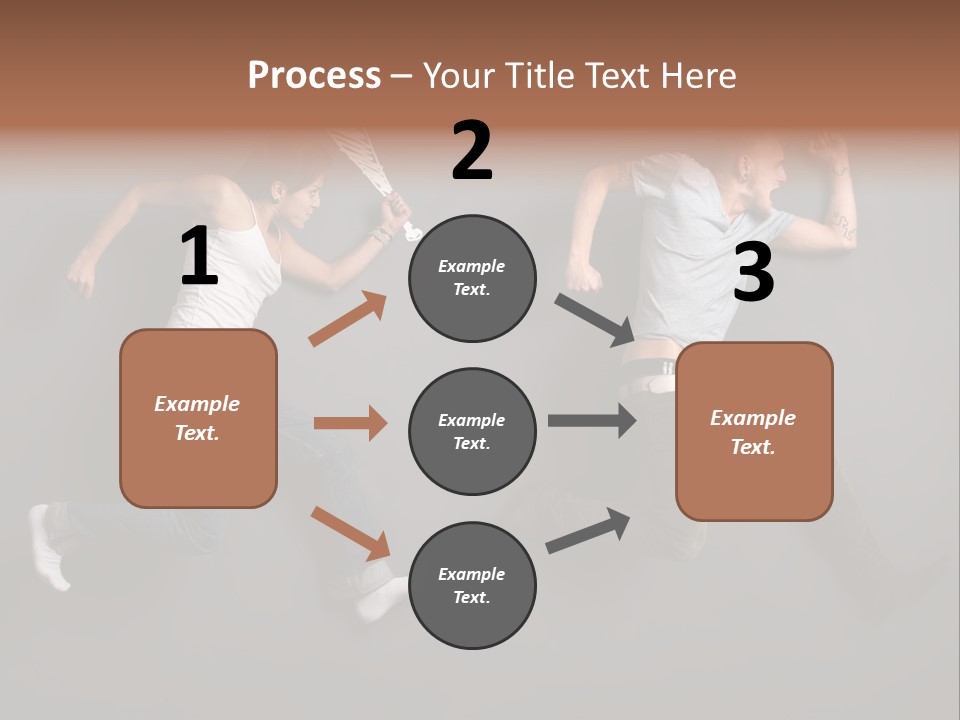 Process – Your Title Text Here

1

Example Text.

2

Example Text.

Example Text.

Example Text.

3

Example Text.